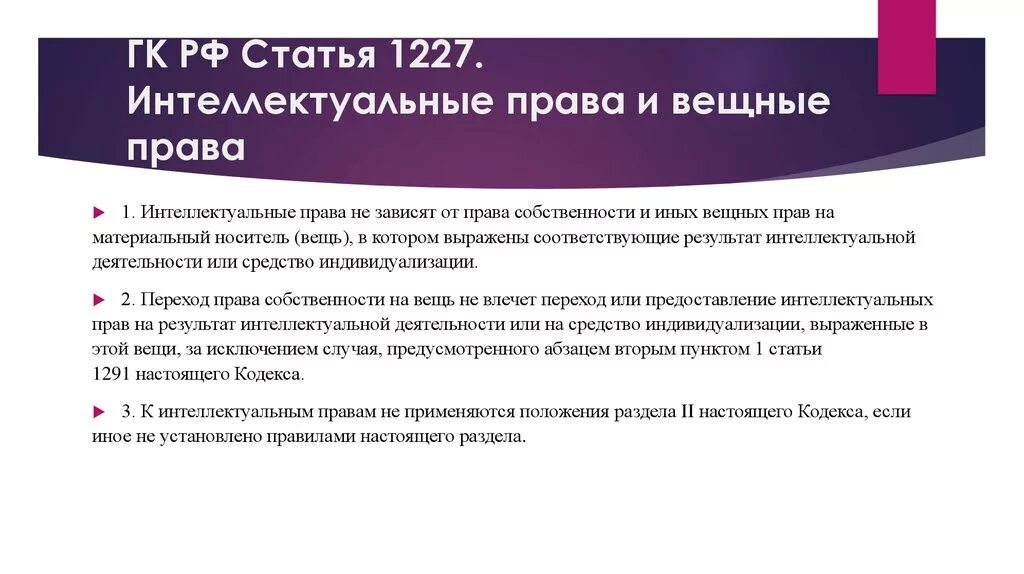 ГК РФ Статья 1227. Интеллектуальные права и вещные права

1. Интеллектуальные права не зависят от права собственности и иных вещных прав на материальный носитель (вещь), в котором выражены соответствующие результат интеллектуальной деятельности или средство индивидуализации.

2. Переход права собственности на вещь не влечет переход или предоставление интеллектуальных прав на результат интеллектуальной деятельности или на средство индивидуализации, выраженные в этой вещи, за исключением случая, предусмотренного абзацем вторым пунктом 1 статьи 1291 настоящего Кодекса.

3. К интеллектуальным правам не применяются положения раздела II настоящего Кодекса, если иное не установлено правилами настоящего раздела.